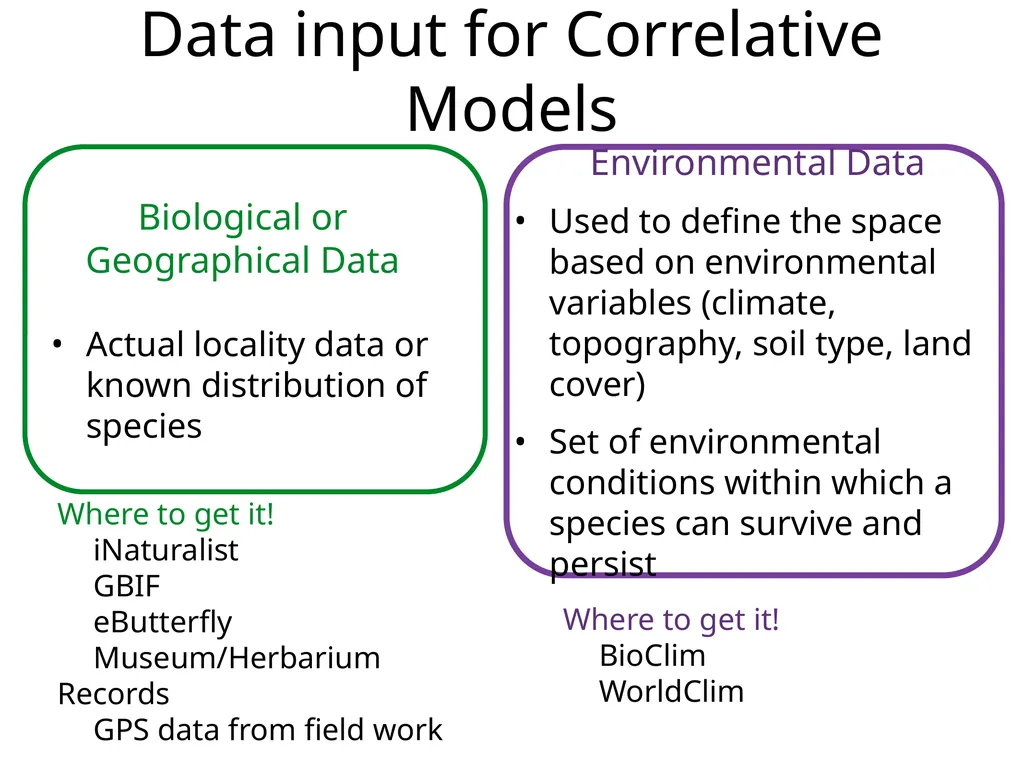 Data input for Correlative Models

Biological or Geographical Data

• Actual locality data or known distribution of species

Where to get it!
iNaturalist
GBIF
eButterfly
Museum/Herbarium Records
GPS data from field work

Environmental Data

• Used to define the space based on environmental variables (climate, topography, soil type, land cover)

• Set of environmental conditions within which a species can survive and persist

Where to get it!
BioClim
WorldClim